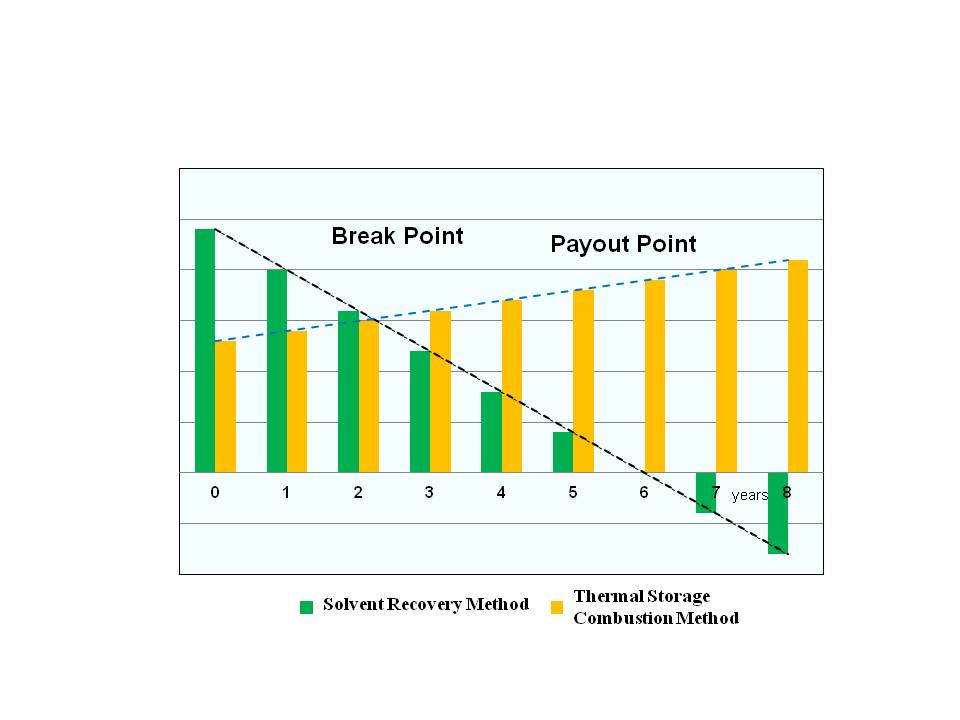 Break Point

Payout Point

0 1 2 3 4 5 6 7 years 8

Solvent Recovery Method

Thermal Storage Combustion Method